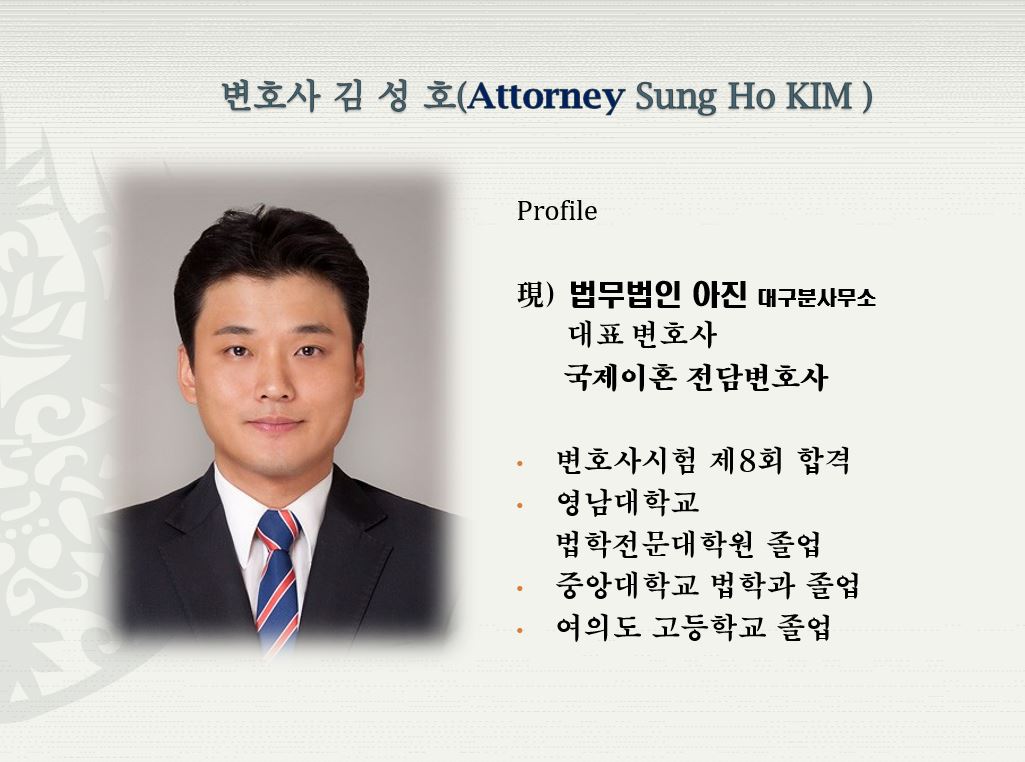 변호사 김 성 호(Attorney Sung Ho KIM )

Profile

現) 법무법인 아진 대구분사무소
대표 변호사
국제이혼 전담변호사

• 변호사시험 제8회 합격
• 영남대학교 법학전문대학원 졸업
• 중앙대학교 법학과 졸업
• 여의도 고등학교 졸업